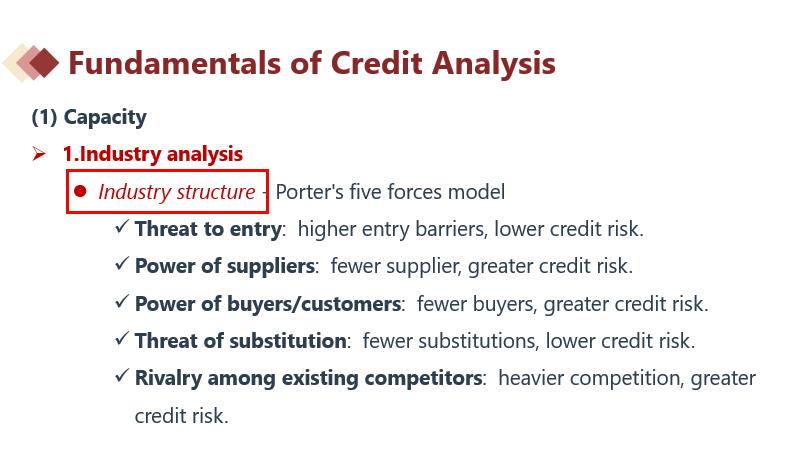 Fundamentals of Credit Analysis

(1) Capacity

➢ 1.Industry analysis

● Industry structure - Porter's five forces model

✓ Threat to entry: higher entry barriers, lower credit risk.

✓ Power of suppliers: fewer supplier, greater credit risk.

✓ Power of buyers/customers: fewer buyers, greater credit risk.

✓ Threat of substitution: fewer substitutions, lower credit risk.

✓ Rivalry among existing competitors: heavier competition, greater credit risk.